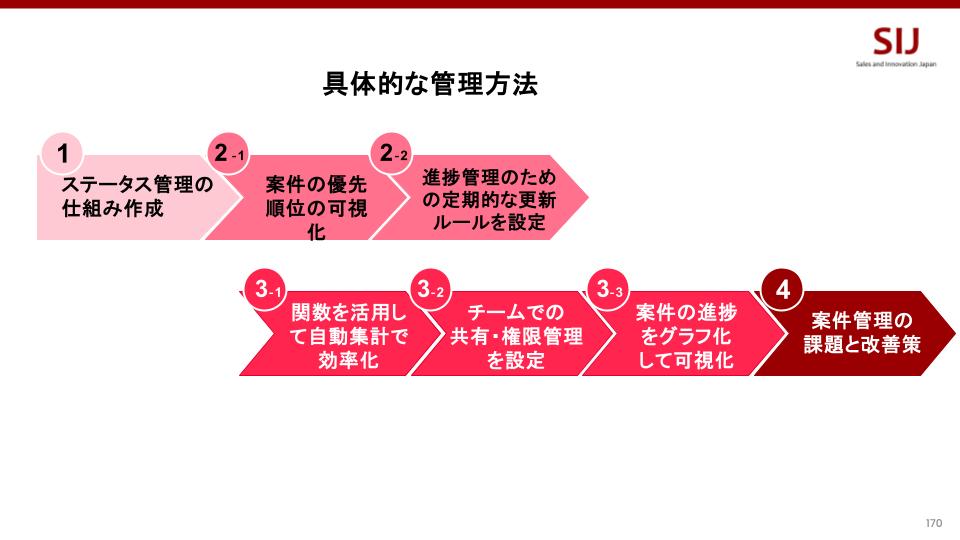 SIJ
Sales and Innovation Japan

具体的な管理方法

1
ステータス管理の仕組み作成

2-1
案件の優先順位の可視化

2-2
進捗管理のための定期的な更新ルールを設定

3-1
関数を活用して自動集計で効率化

3-2
チームでの共有･権限管理を設定

3-3
案件の進捗をグラフ化して可視化

4
案件管理の課題と改善策

170